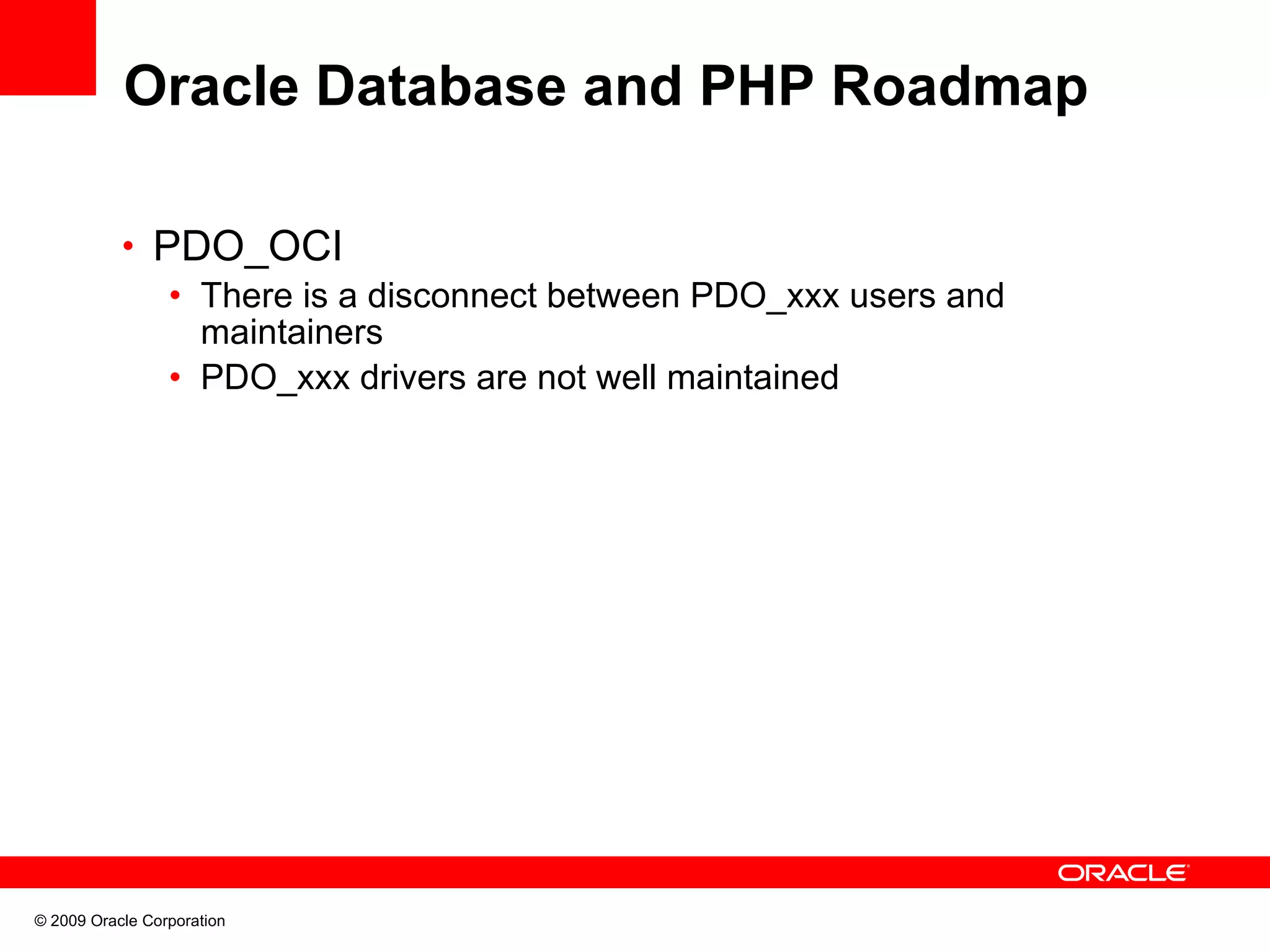 Oracle Database and PHP Roadmap

• PDO_OCI
  • There is a disconnect between PDO_xxx users and maintainers
  • PDO_xxx drivers are not well maintained

ORACLE

© 2009 Oracle Corporation